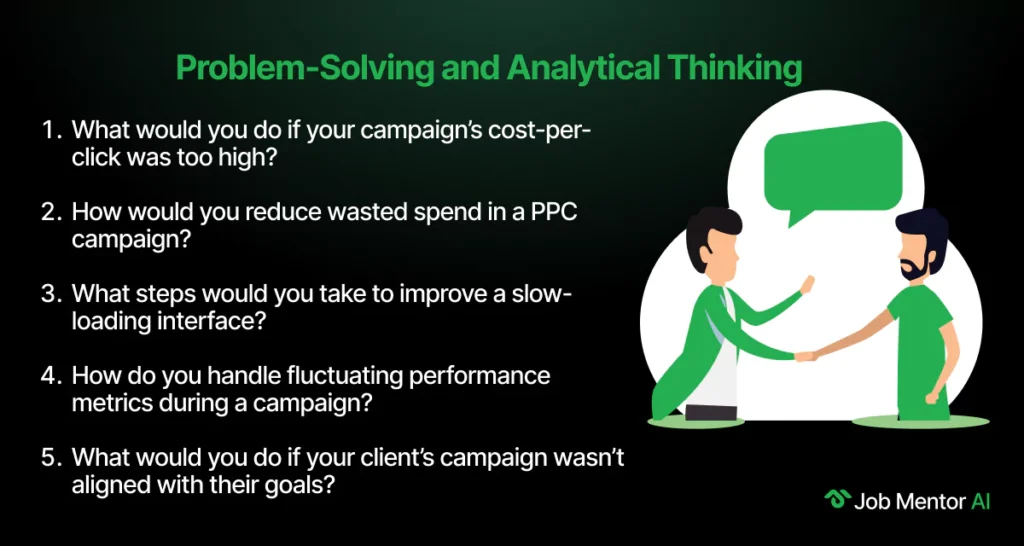 Problem-Solving and Analytical Thinking

1. What would you do if your campaign's cost-per-click was too high?

2. How would you reduce wasted spend in a PPC campaign?

3. What steps would you take to improve a slow-loading interface?

4. How do you handle fluctuating performance metrics during a campaign?

5. What would you do if your client's campaign wasn't aligned with their goals?

Job Mentor AI